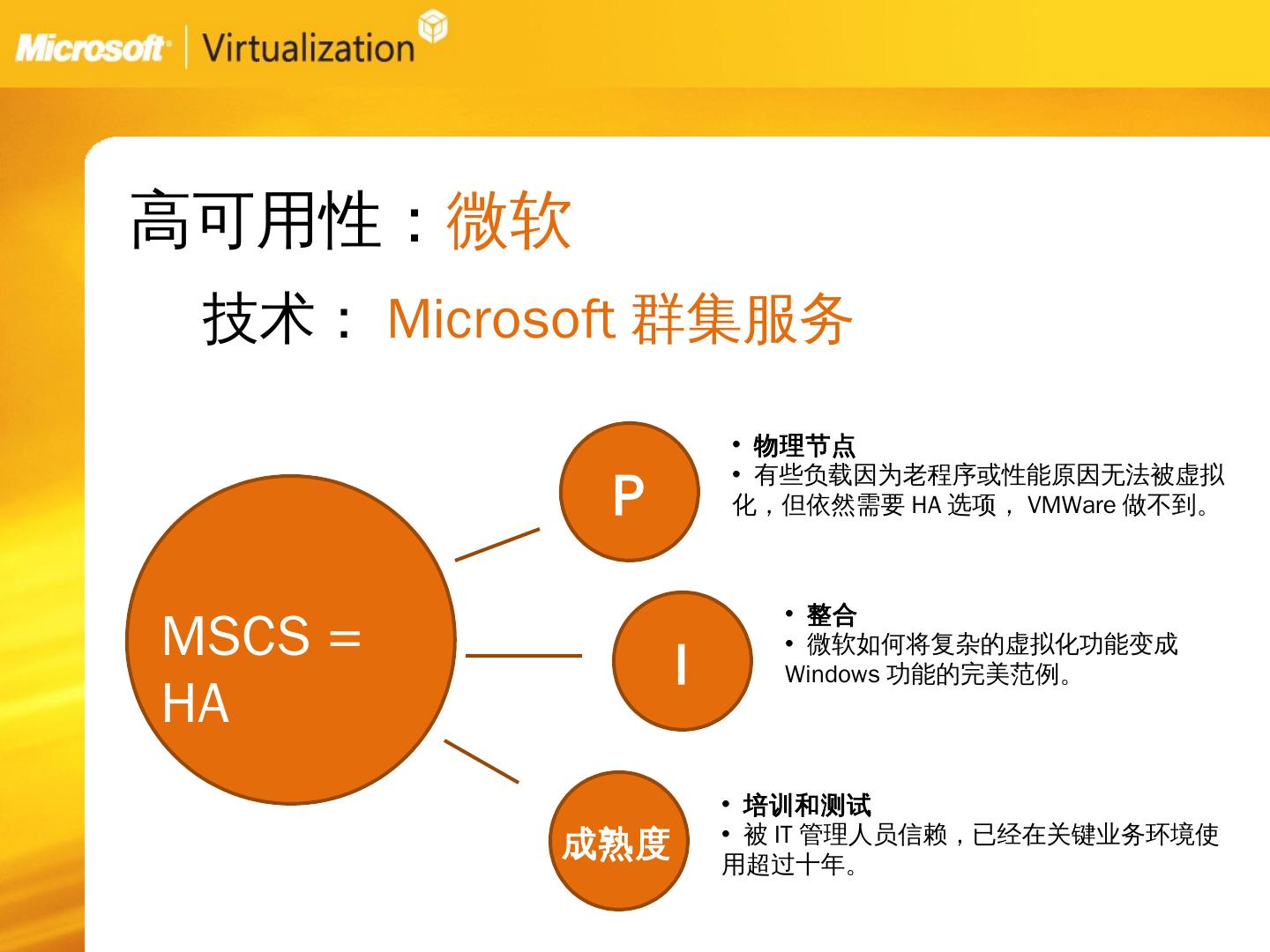 Microsoft | Virtualization

高可用性：微软

技术： Microsoft 群集服务

MSCS = HA

P

• 物理节点
• 有些负载因为老程序或性能原因无法被虚拟化，但依然需要 HA 选项， VMWare 做不到。

I

• 整合
• 微软如何将复杂的虚拟化功能变成 Windows 功能的完美范例。

成熟度

• 培训和测试
• 被 IT 管理人员信赖，已经在关键业务环境使用超过十年。